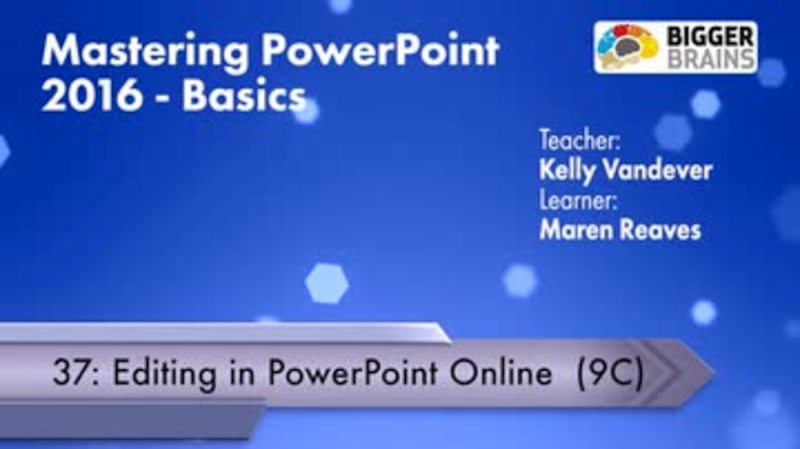 Mastering PowerPoint 2016 - Basics

BIGGER BRAINS

Teacher:
Kelly Vandever
Learner:
Maren Reaves

37: Editing in PowerPoint Online (9C)